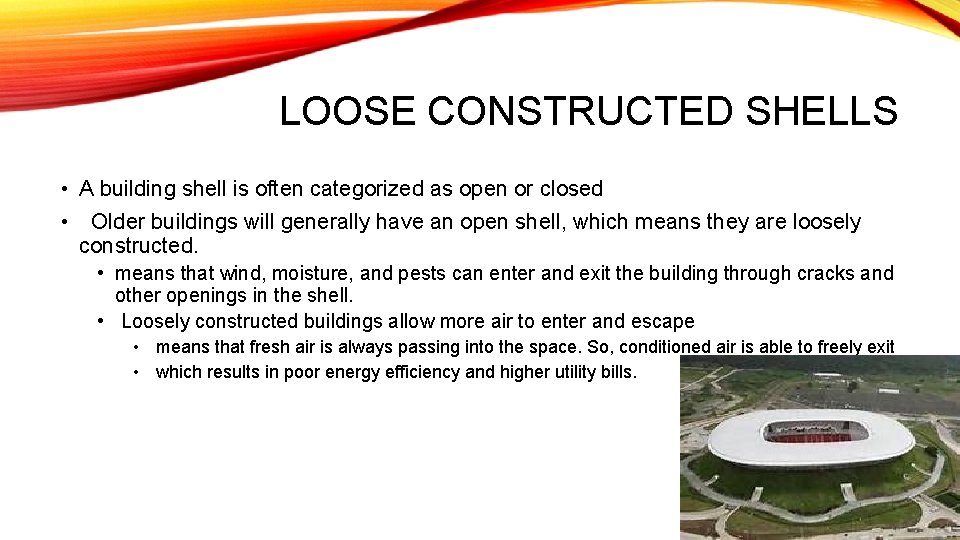 LOOSE CONSTRUCTED SHELLS

• A building shell is often categorized as open or closed

• Older buildings will generally have an open shell, which means they are loosely constructed.

• means that wind, moisture, and pests can enter and exit the building through cracks and other openings in the shell.

• Loosely constructed buildings allow more air to enter and escape

• means that fresh air is always passing into the space. So, conditioned air is able to freely exit

• which results in poor energy efficiency and higher utility bills.